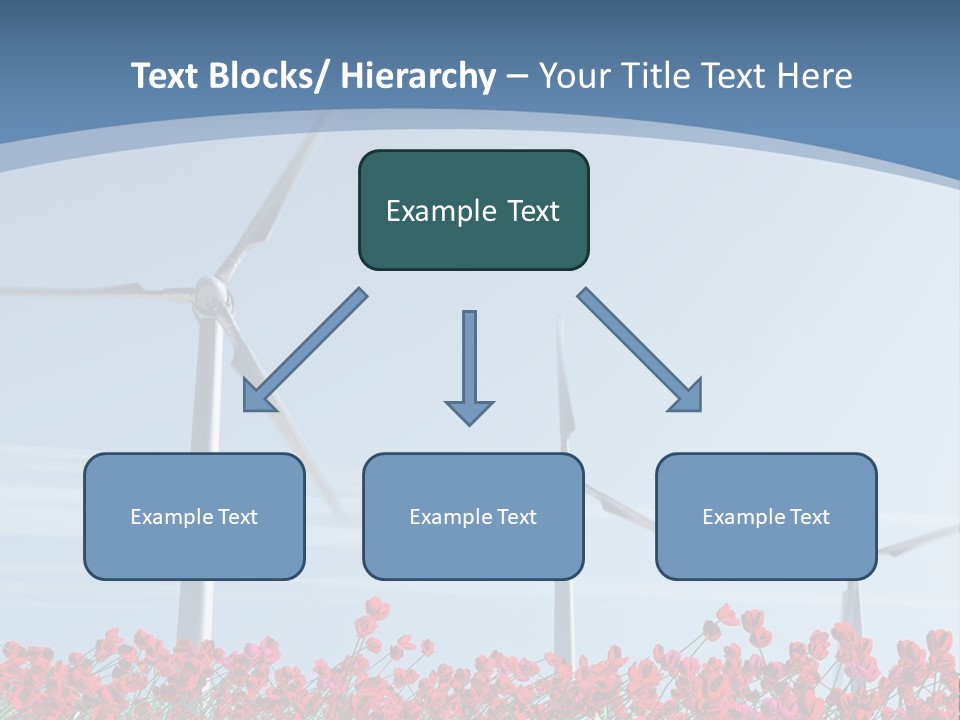 Text Blocks/ Hierarchy – Your Title Text Here

Example Text

Example Text

Example Text

Example Text